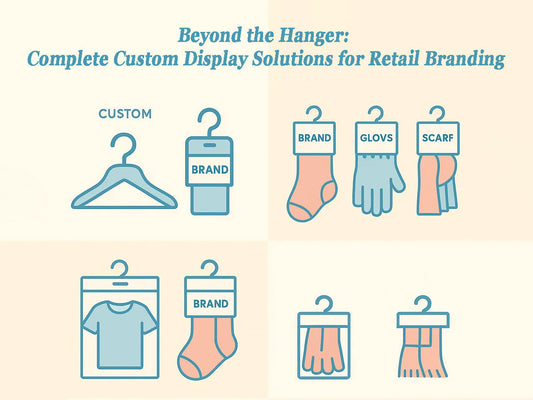 Beyond the Hanger:
Complete Custom Display Solutions for Retail Branding

CUSTOM

BRAND

BRAND

GLOVS

SCARF

BRAND